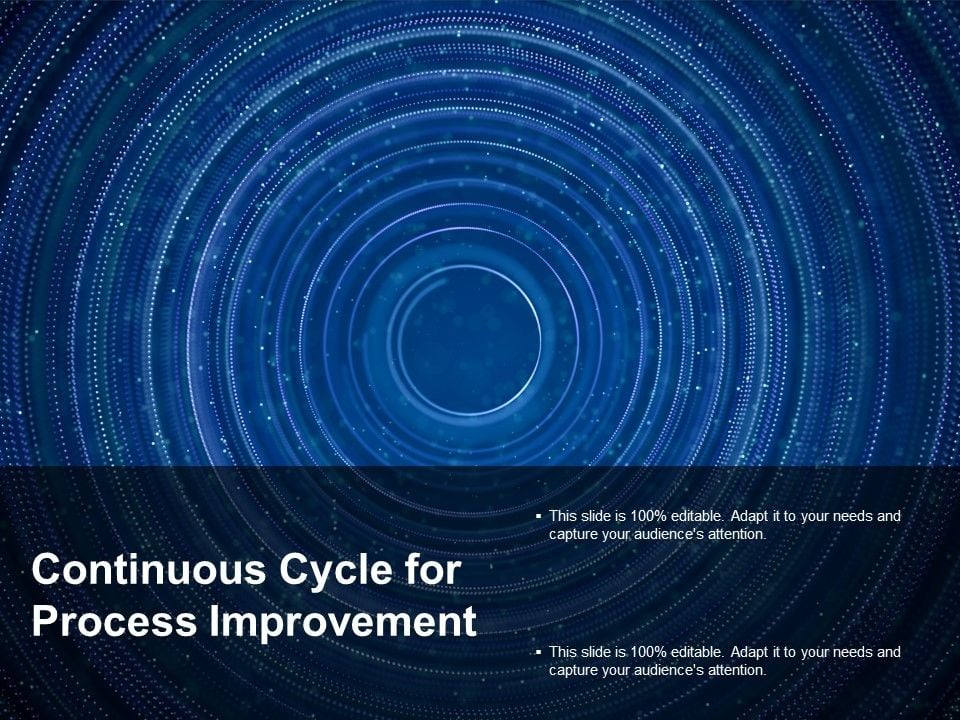 Continuous Cycle for Process Improvement

▪ This slide is 100% editable. Adapt it to your needs and capture your audience's attention.

▪ This slide is 100% editable. Adapt it to your needs and capture your audience's attention.